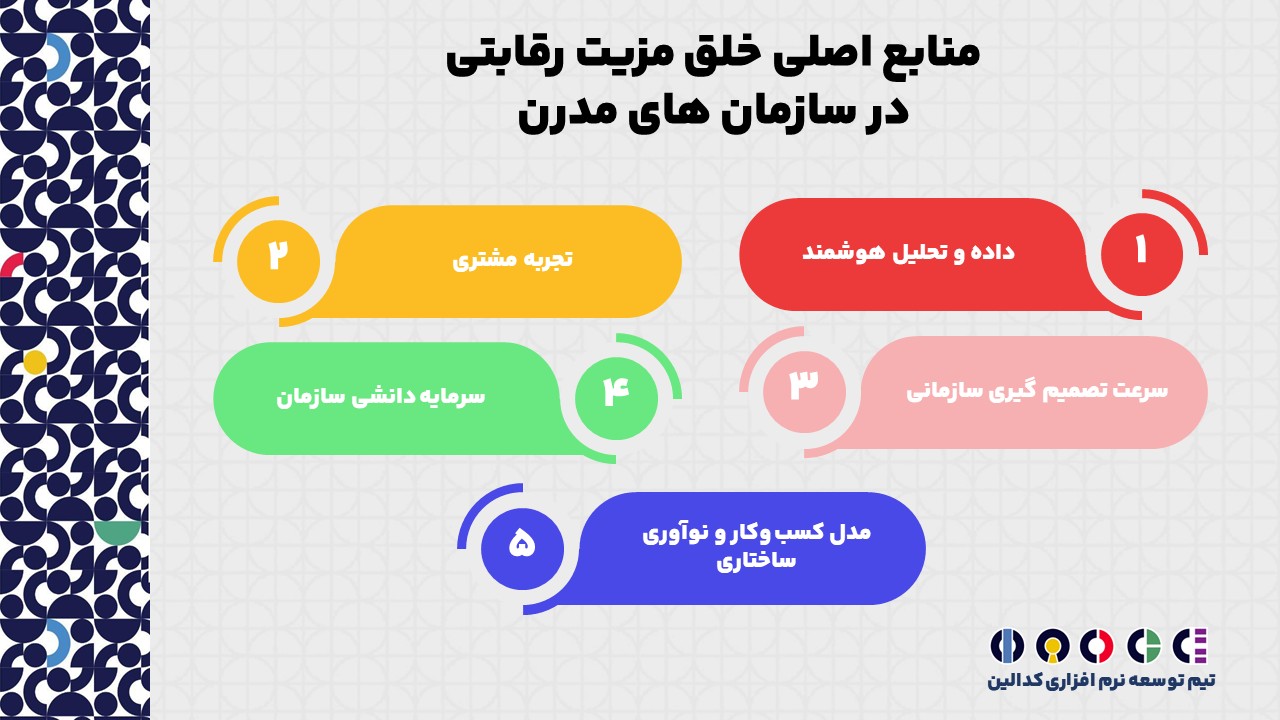 منابع اصلی خلق مزیت رقابتی
در سازمان های مدرن

۱
داده و تحلیل هوشمند

۲
تجربه مشتری

۳
سرعت تصمیم گیری سازمانی

۴
سرمایه دانشی سازمان

۵
مدل کسب وکار و نوآوری ساختاری

تیم توسعه نرم افزاری کدالین